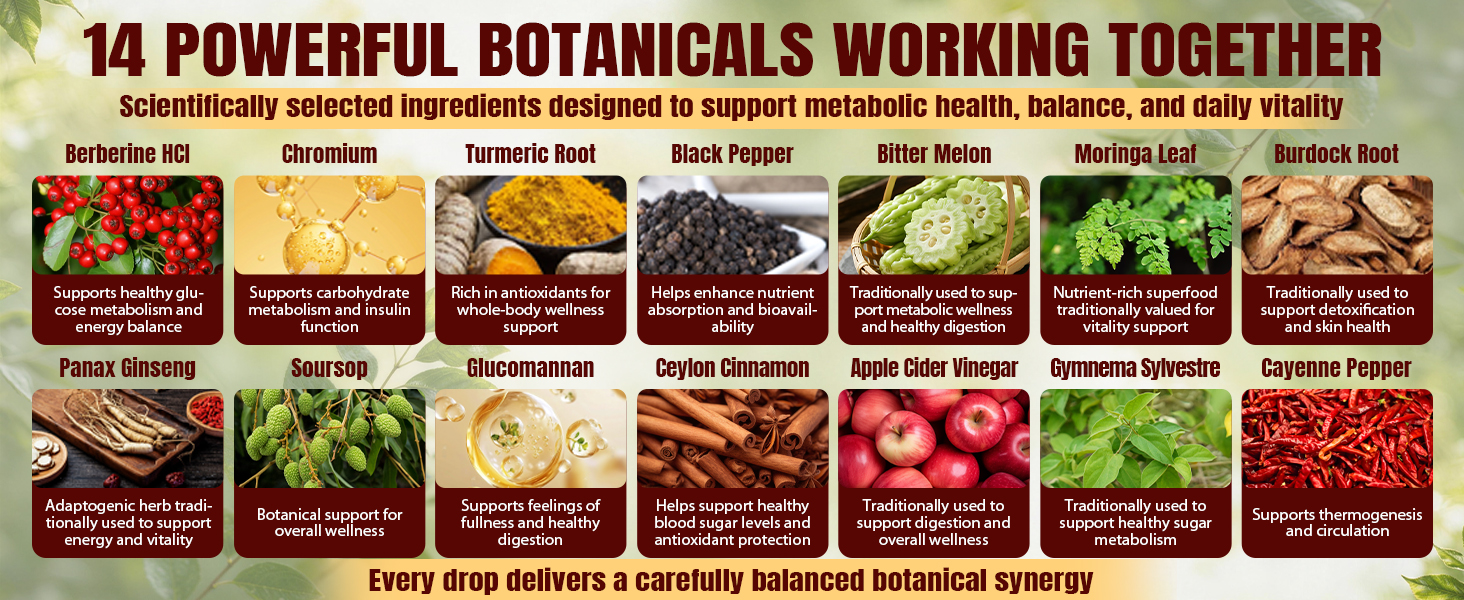 14 POWERFUL BOTANICALS WORKING TOGETHER

Scientifically selected ingredients designed to support metabolic health, balance, and daily vitality

Berberine HCl
Supports healthy glucose metabolism and energy balance

Chromium
Supports carbohydrate metabolism and insulin function

Turmeric Root
Rich in antioxidants for whole-body wellness support

Black Pepper
Helps enhance nutrient absorption and bioavailability

Bitter Melon
Traditionally used to support metabolic wellness and healthy digestion

Moringa Leaf
Nutrient-rich superfood traditionally valued for vitality support

Burdock Root
Traditionally used to support detoxification and skin health

Panax Ginseng
Adaptogenic herb traditionally used to support energy and vitality

Soursop
Botanical support for overall wellness

Glucomannan
Supports feelings of fullness and healthy digestion

Ceylon Cinnamon
Helps support healthy blood sugar levels and antioxidant protection

Apple Cider Vinegar
Traditionally used to support digestion and overall wellness

Gymnema Sylvestre
Traditionally used to support healthy sugar metabolism

Cayenne Pepper
Supports thermogenesis and circulation

Every drop delivers a carefully balanced botanical synergy